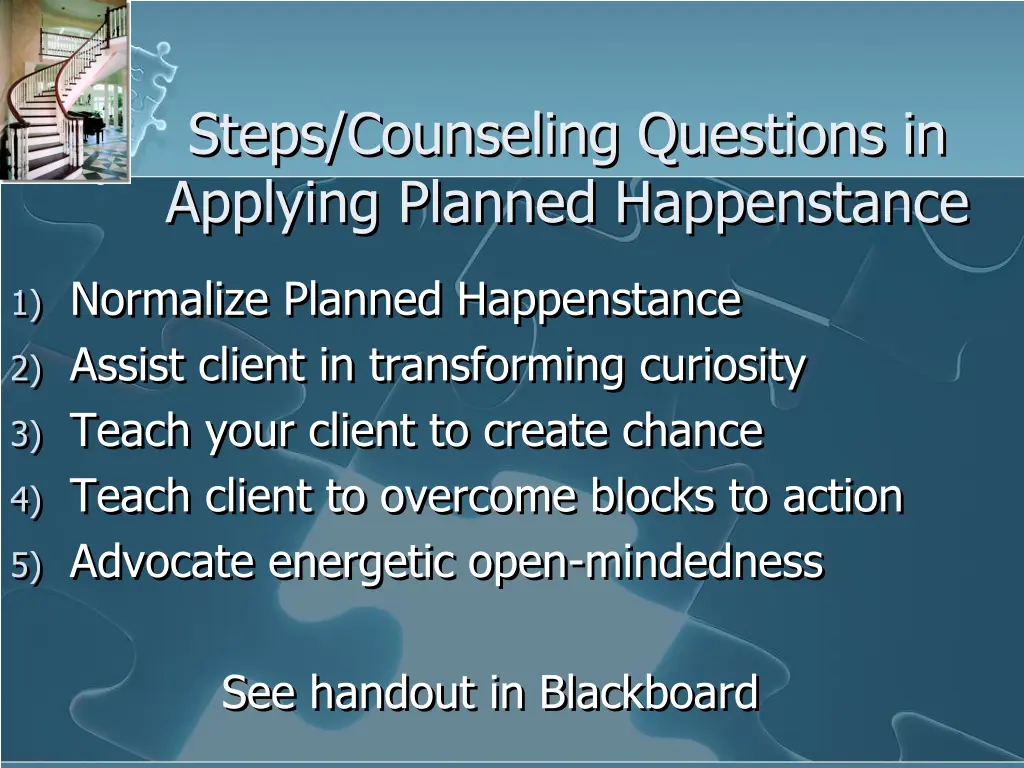 Steps/Counseling Questions in Applying Planned Happenstance

1) Normalize Planned Happenstance
2) Assist client in transforming curiosity
3) Teach your client to create chance
4) Teach client to overcome blocks to action
5) Advocate energetic open-mindedness

See handout in Blackboard